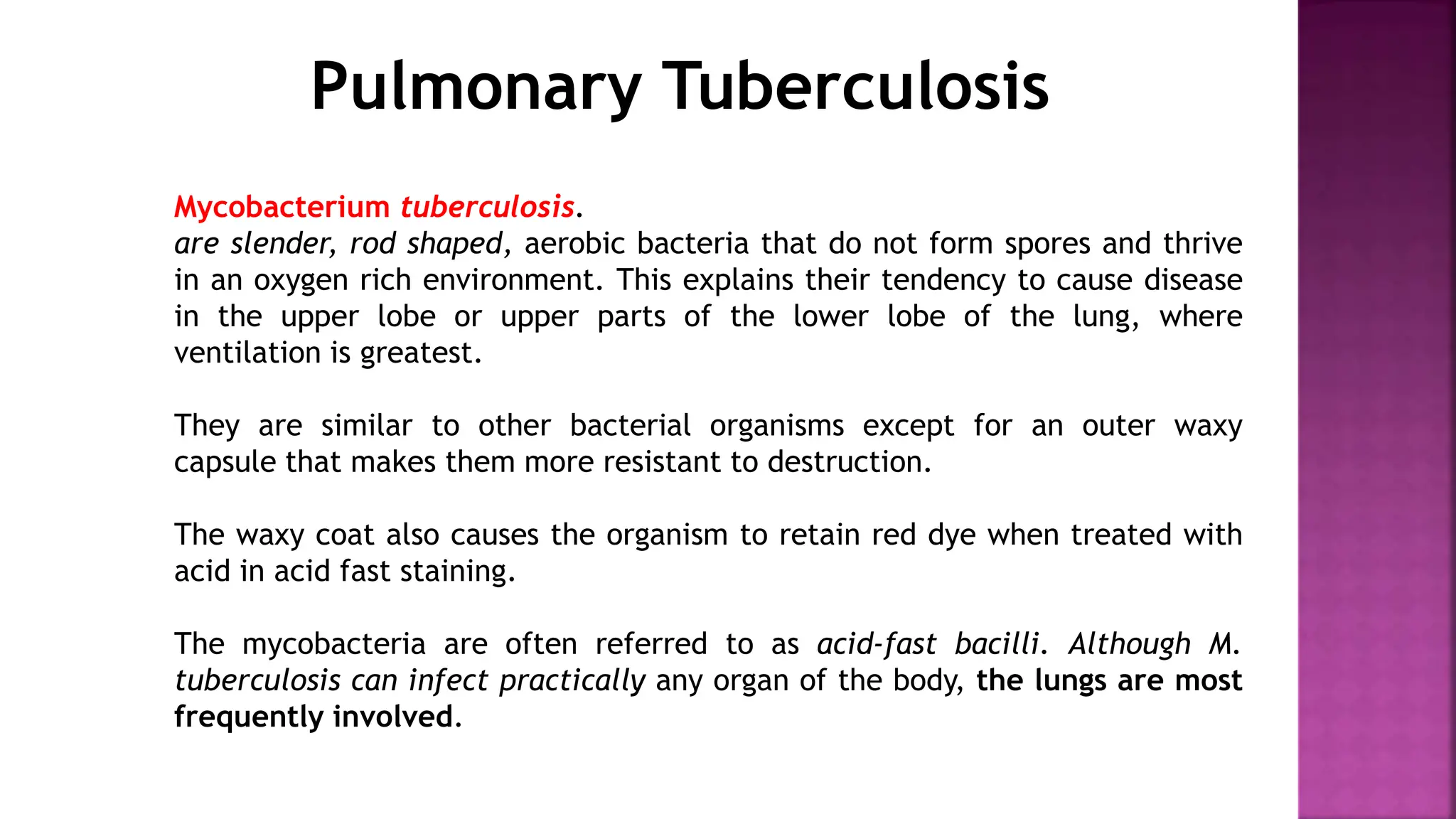 Pulmonary Tuberculosis

Mycobacterium tuberculosis.
are slender, rod shaped, aerobic bacteria that do not form spores and thrive in an oxygen rich environment. This explains their tendency to cause disease in the upper lobe or upper parts of the lower lobe of the lung, where ventilation is greatest.

They are similar to other bacterial organisms except for an outer waxy capsule that makes them more resistant to destruction.

The waxy coat also causes the organism to retain red dye when treated with acid in acid fast staining.

The mycobacteria are often referred to as acid-fast bacilli. Although M. tuberculosis can infect practically any organ of the body, the lungs are most frequently involved.